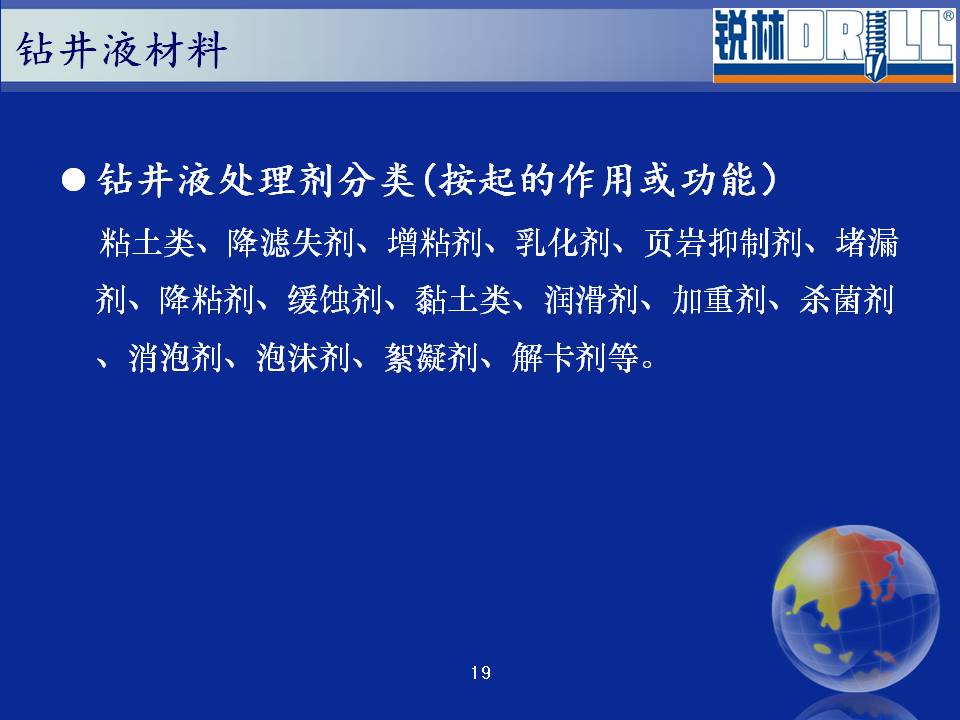 钻井液材料

锐林DRILL®

● 钻井液处理剂分类(按起的作用或功能)

粘土类、降滤失剂、增粘剂、乳化剂、页岩抑制剂、堵漏剂、降粘剂、缓蚀剂、黏土类、润滑剂、加重剂、杀菌剂、消泡剂、泡沫剂、絮凝剂、解卡剂等。

19